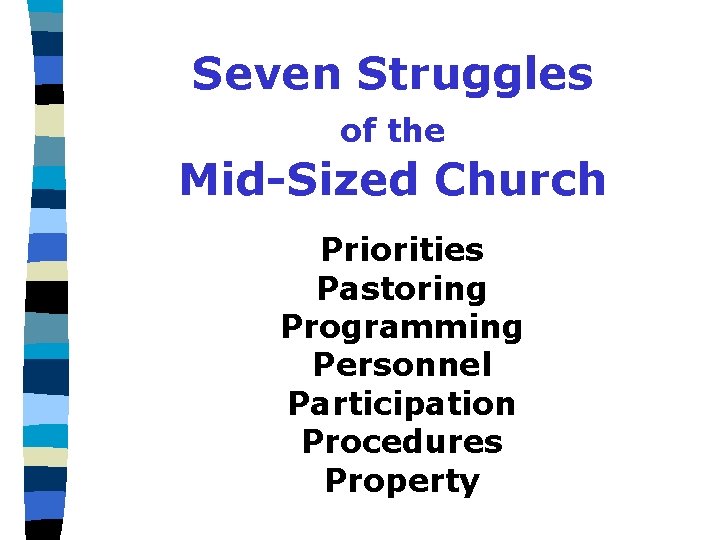 Seven Struggles
of the
Mid-Sized Church

Priorities
Pastoring
Programming
Personnel
Participation
Procedures
Property